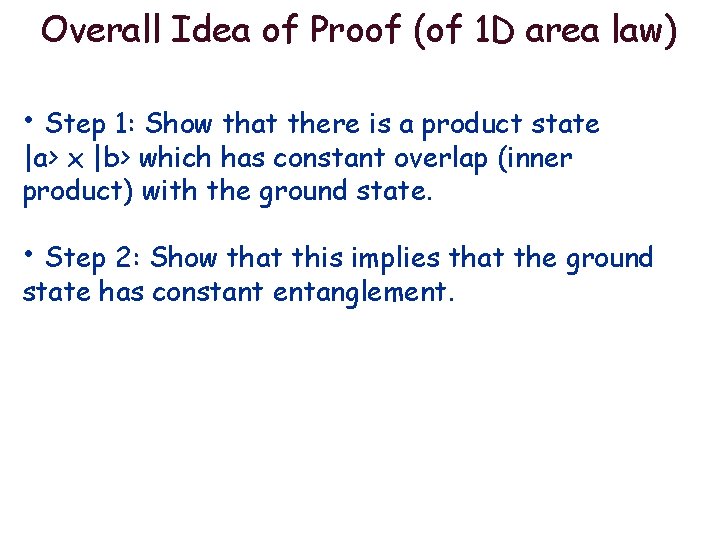 Overall Idea of Proof (of 1D area law)

• Step 1: Show that there is a product state |a> x |b> which has constant overlap (inner product) with the ground state.

• Step 2: Show that this implies that the ground state has constant entanglement.